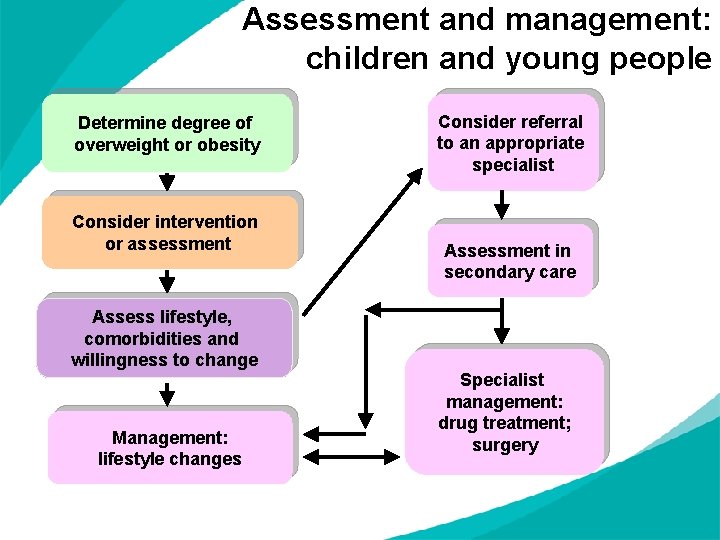 Assessment and management: children and young people

Determine degree of overweight or obesity

Consider intervention or assessment

Assess lifestyle, comorbidities and willingness to change

Management: lifestyle changes

Consider referral to an appropriate specialist

Assessment in secondary care

Specialist management: drug treatment; surgery